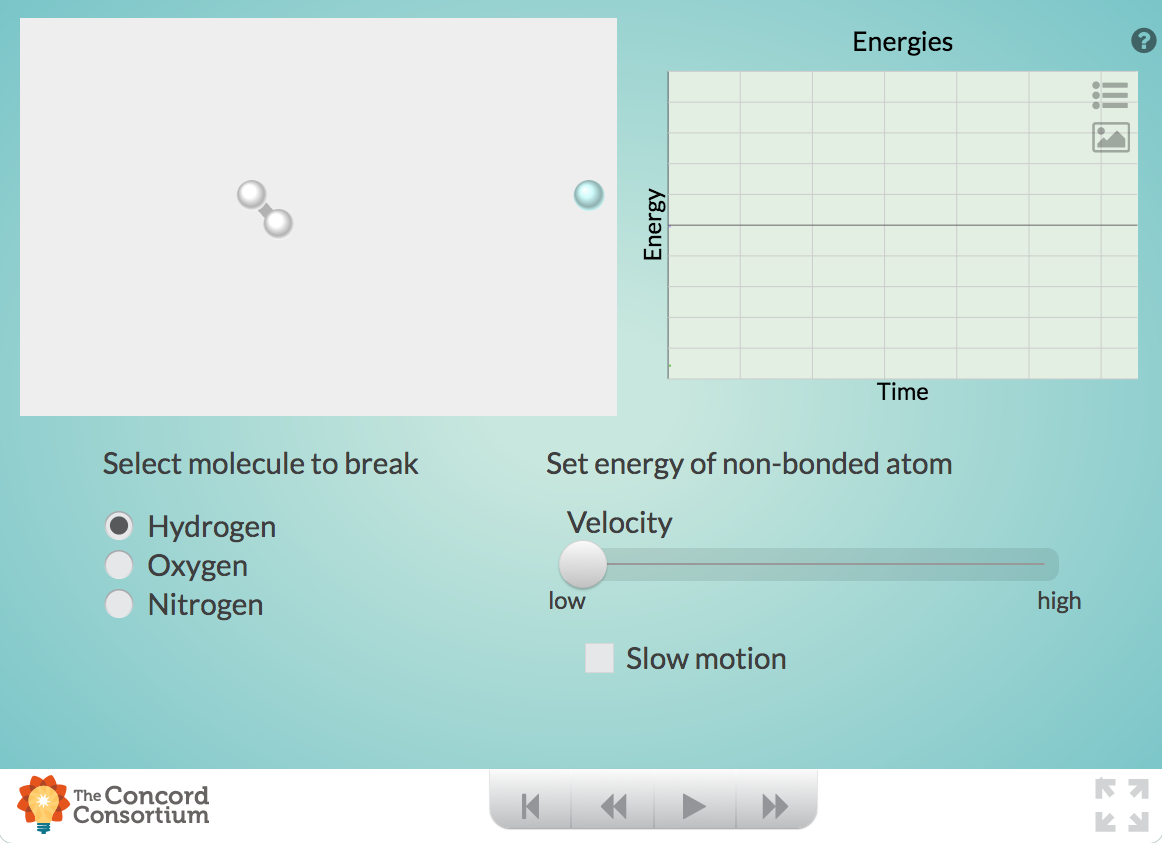 Energies

?

Energy

Time

Select molecule to break

Hydrogen
Oxygen
Nitrogen

Set energy of non-bonded atom

Velocity

low

high

Slow motion

The Concord Consortium